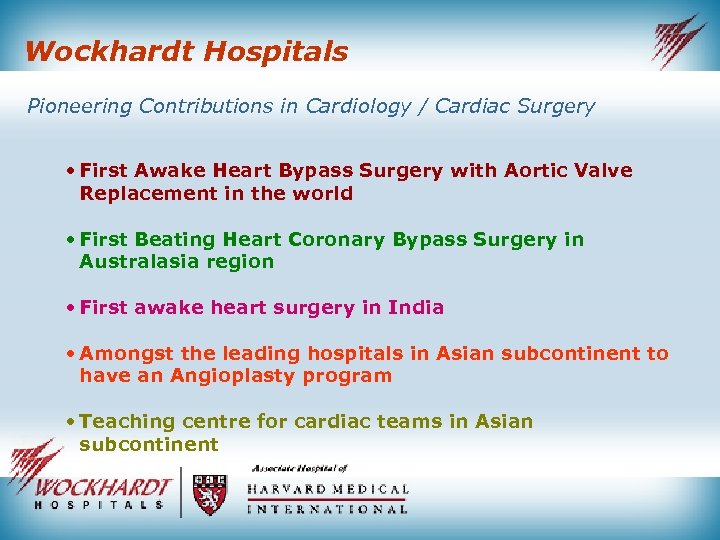 Wockhardt Hospitals

Pioneering Contributions in Cardiology / Cardiac Surgery

• First Awake Heart Bypass Surgery with Aortic Valve Replacement in the world

• First Beating Heart Coronary Bypass Surgery in Australasia region

• First awake heart surgery in India

• Amongst the leading hospitals in Asian subcontinent to have an Angioplasty program

• Teaching centre for cardiac teams in Asian subcontinent

WOCKHARDT HOSPITALS

Associate Hospital of
HARVARD MEDICAL INTERNATIONAL